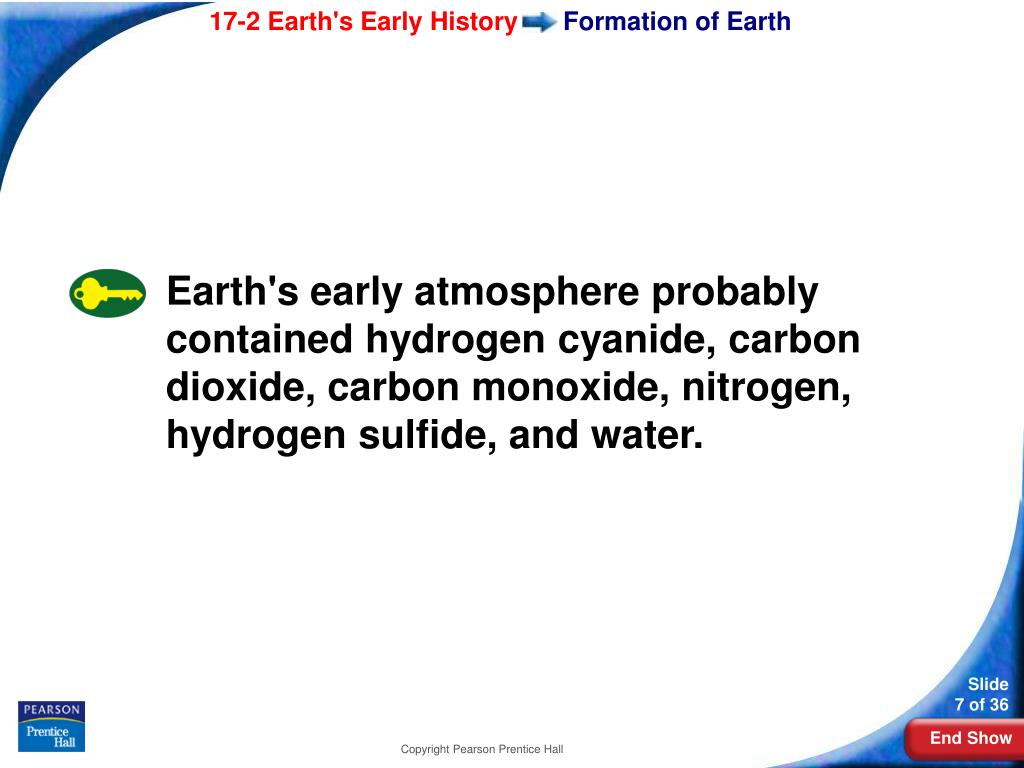 17-2 Earth's Early History Formation of Earth

Earth's early atmosphere probably contained hydrogen cyanide, carbon dioxide, carbon monoxide, nitrogen, hydrogen sulfide, and water.

PEARSON
Prentice Hall

Copyright Pearson Prentice Hall

Slide
7 of 36

End Show